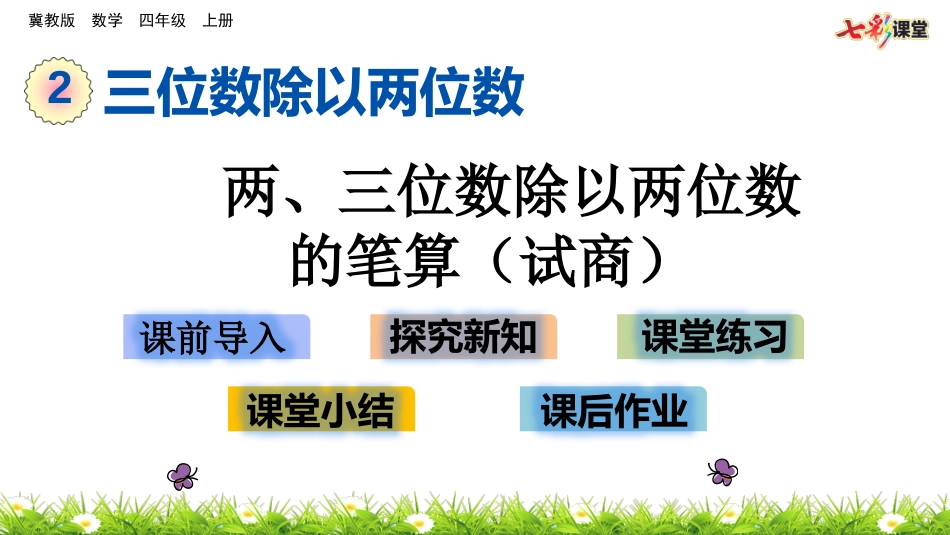 冀教版　数学　四年级　上册

七彩课堂

2 三位数除以两位数

两、三位数除以两位数的笔算（试商）

课前导入

探究新知

课堂练习

课堂小结

课后作业